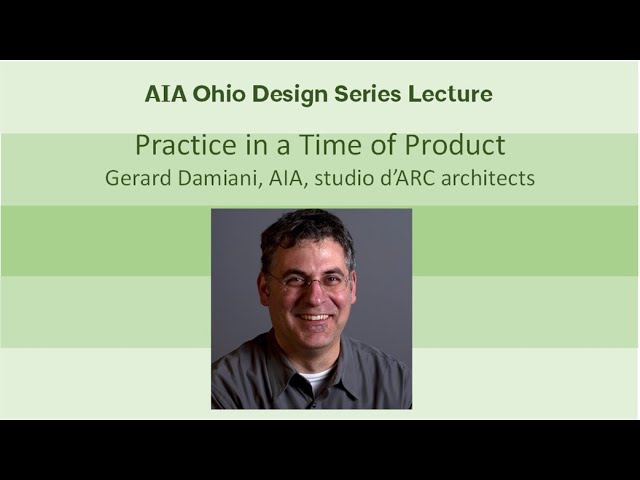 AIA Ohio Design Series Lecture

Practice in a Time of Product
Gerard Damiani, AIA, studio d'ARC architects